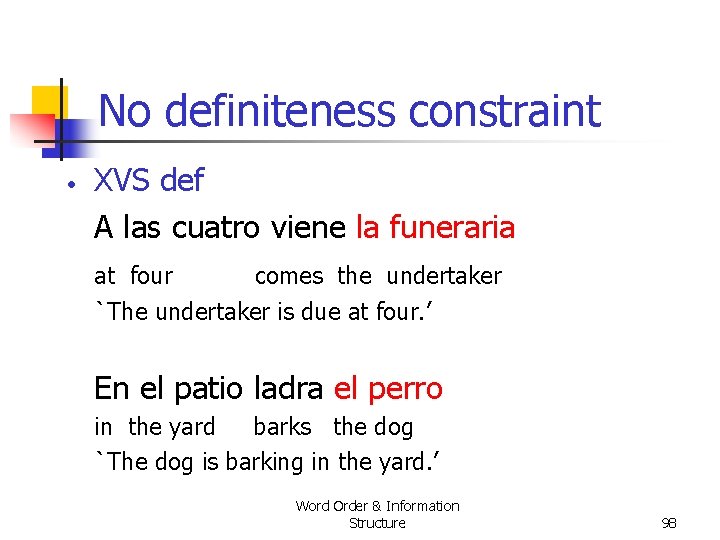 No definiteness constraint

• XVS def

A las cuatro viene la funeraria

at four comes the undertaker

`The undertaker is due at four.'

En el patio ladra el perro

in the yard barks the dog

`The dog is barking in the yard.'

Word Order & Information Structure

98